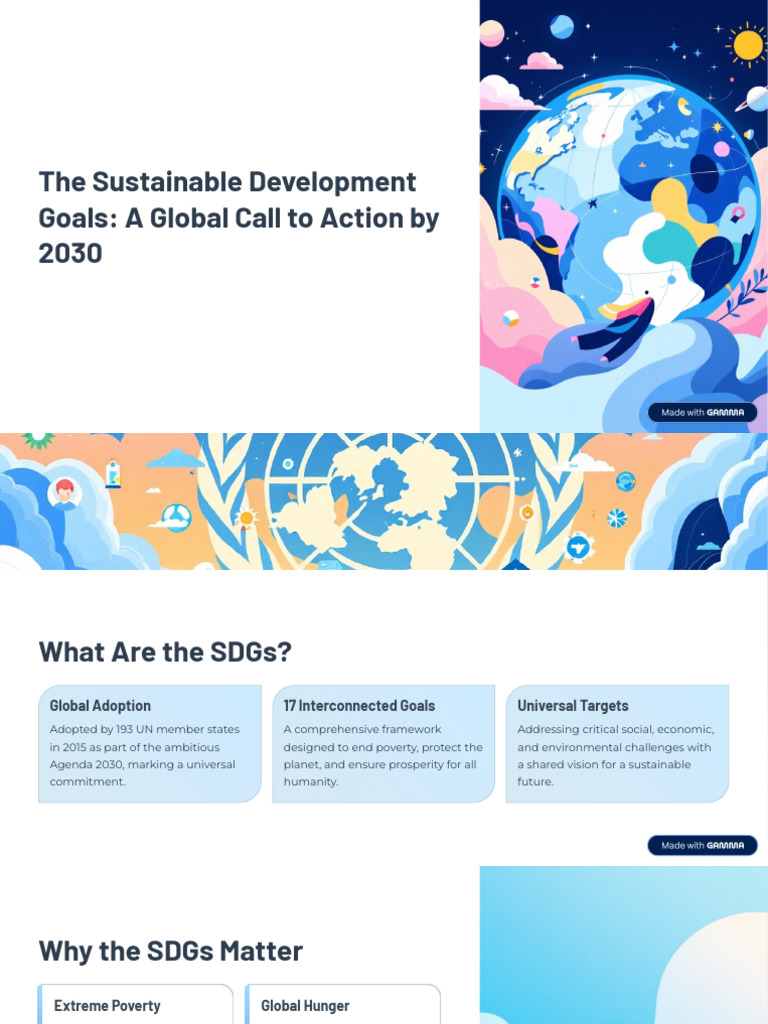 The Sustainable Development Goals: A Global Call to Action by 2030

Made with GAMMA

What Are the SDGs?

Global Adoption

Adopted by 193 UN member states in 2015 as part of the ambitious Agenda 2030, marking a universal commitment.

17 Interconnected Goals

A comprehensive framework designed to end poverty, protect the planet, and ensure prosperity for all humanity.

Universal Targets

Addressing critical social, economic, and environmental challenges with a shared vision for a sustainable future.

Made with GAMMA

Why the SDGs Matter

Extreme Poverty

Global Hunger